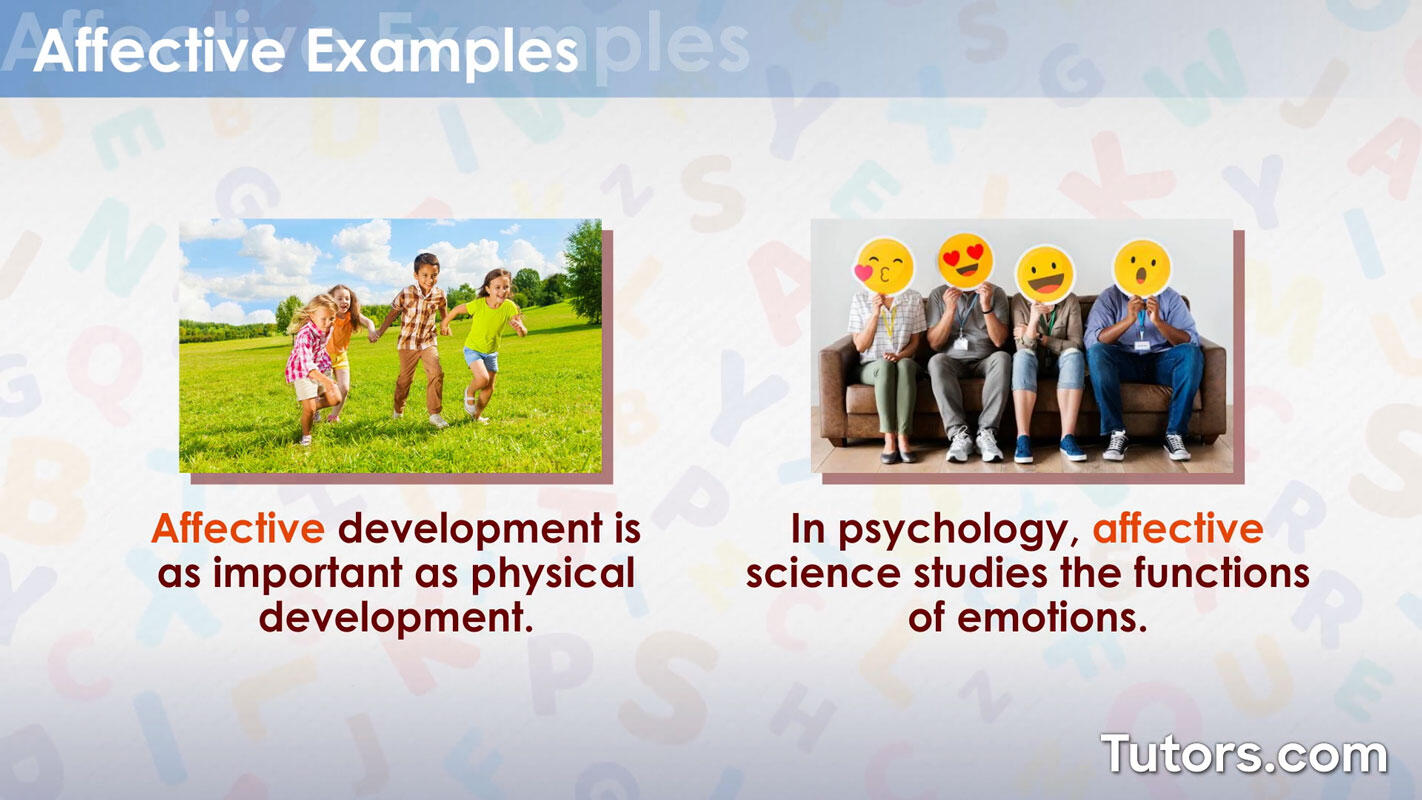 Affective Examples

Affective development is as important as physical development.

In psychology, affective science studies the functions of emotions.

Tutors.com